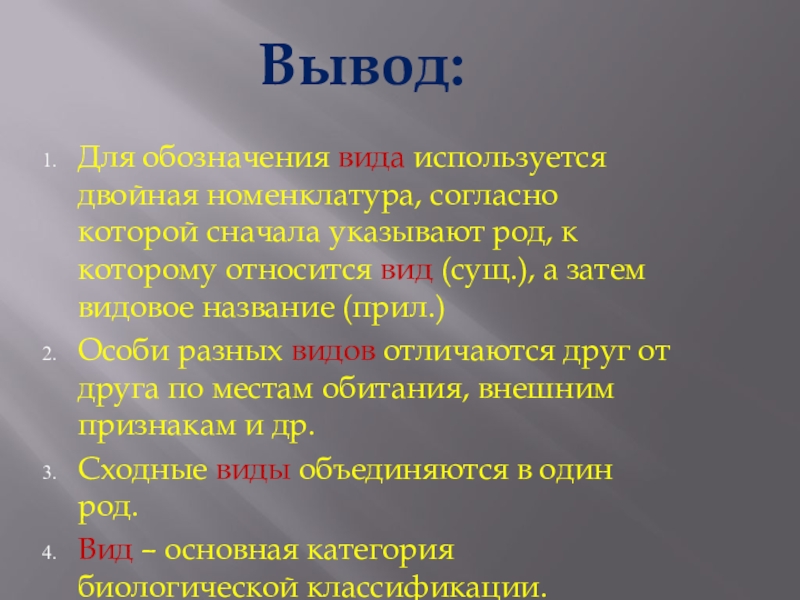 Вывод:

1. Для обозначения вида используется двойная номенклатура, согласно которой сначала указывают род, к которому относится вид (сущ.), а затем видовое название (прил.)
2. Особи разных видов отличаются друг от друга по местам обитания, внешним признакам и др.
3. Сходные виды объединяются в один род.
4. Вид – основная категория биологической классификации.